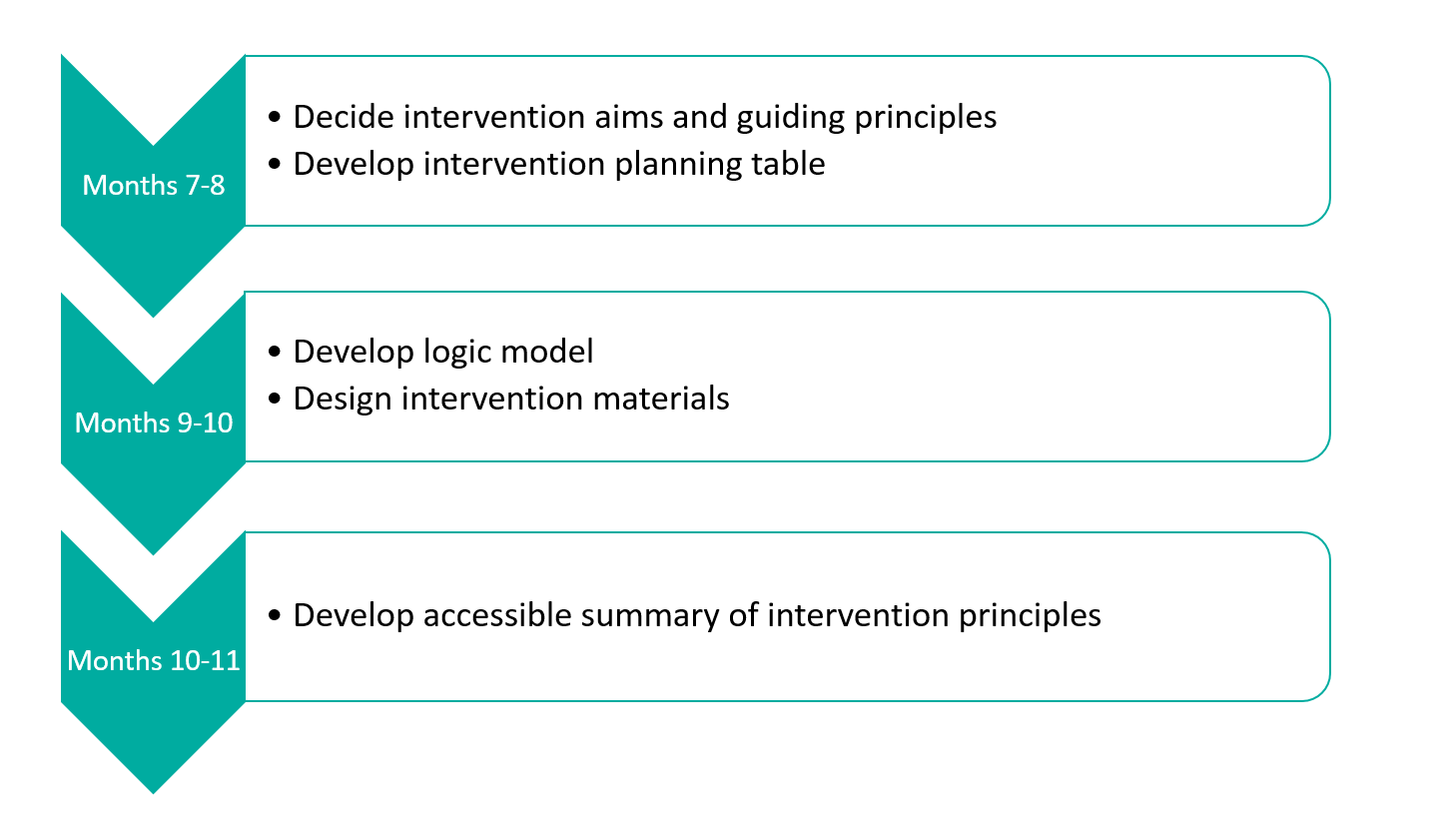 Months 7-8

• Decide intervention aims and guiding principles
• Develop intervention planning table

Months 9-10

• Develop logic model
• Design intervention materials

Months 10-11

• Develop accessible summary of intervention principles